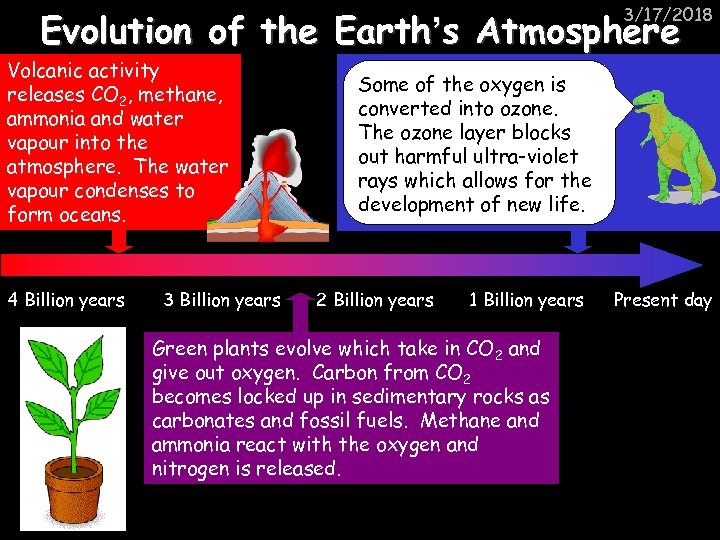 3/17/2018

Evolution of the Earth's Atmosphere

Volcanic activity releases $CO_2$, methane, ammonia and water vapour into the atmosphere. The water vapour condenses to form oceans.

Some of the oxygen is converted into ozone. The ozone layer blocks out harmful ultra-violet rays which allows for the development of new life.

4 Billion years 3 Billion years 2 Billion years 1 Billion years Present day

Green plants evolve which take in $CO_2$ and give out oxygen. Carbon from $CO_2$ becomes locked up in sedimentary rocks as carbonates and fossil fuels. Methane and ammonia react with the oxygen and nitrogen is released.